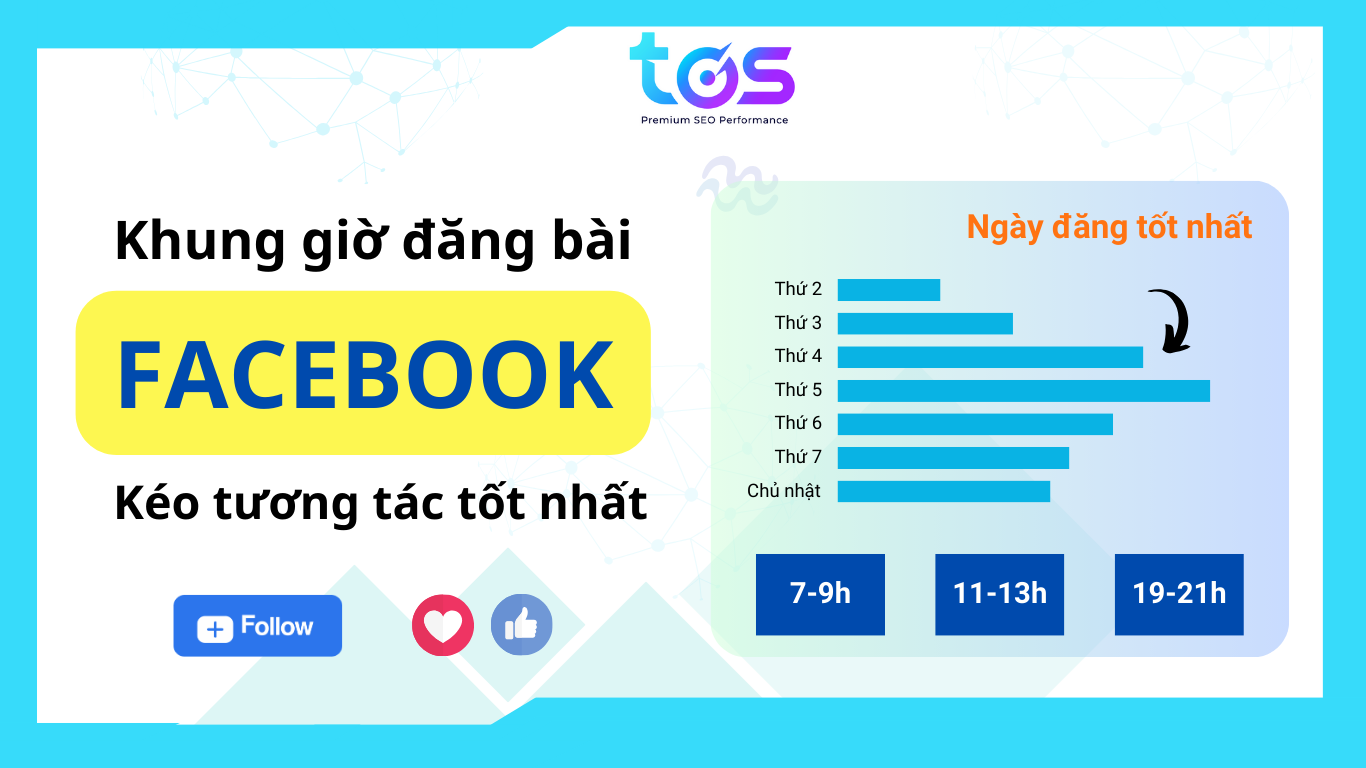 tos
Premium SEO Performance

Khung giờ đăng bài

FACEBOOK

Kéo tương tác tốt nhất

Follow

Ngày đăng tốt nhất

Thứ 2
Thứ 3
Thứ 4
Thứ 5
Thứ 6
Thứ 7
Chủ nhật

7-9h

11-13h

19-21h